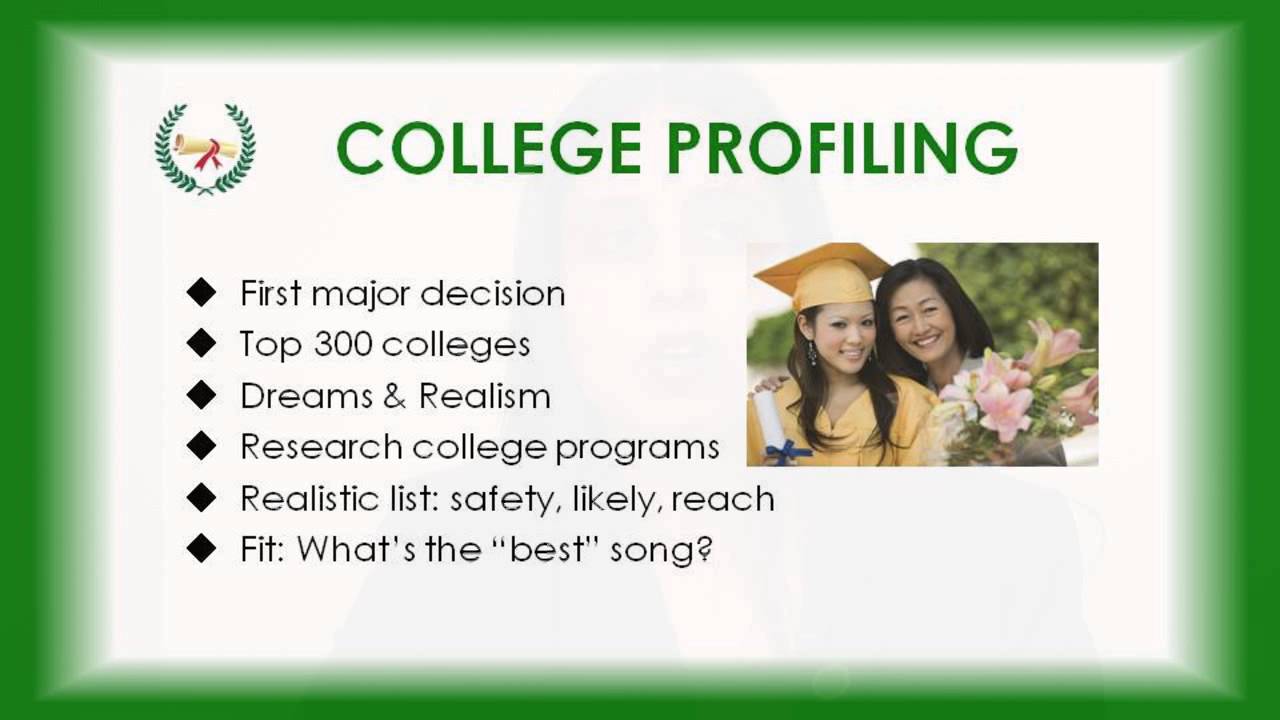 COLLEGE PROFILING

◆ First major decision
◆ Top 300 colleges
◆ Dreams & Realism
◆ Research college programs
◆ Realistic list: safety, likely, reach
◆ Fit: What's the "best" song?